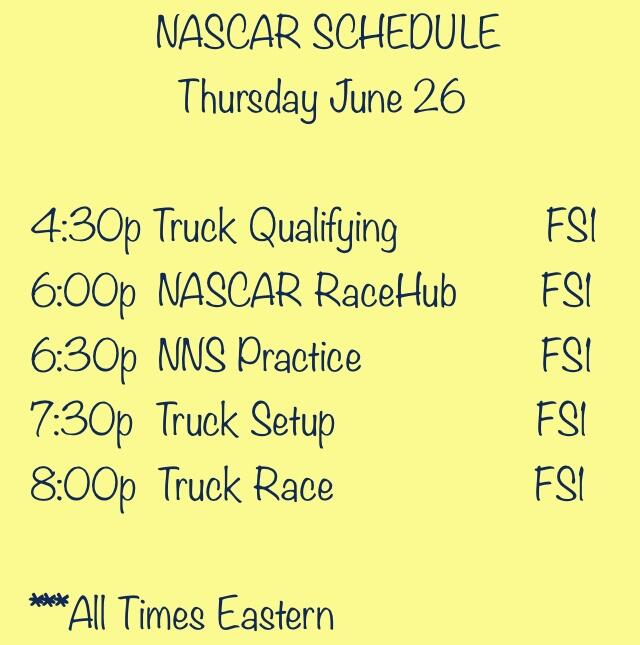 NASCAR SCHEDULE
Thursday June 26

4:30p Truck Qualifying FS1
6:00p NASCAR RaceHub FS1
6:30p NNS Practice FS1
7:30p Truck Setup FS1
8:00p Truck Race FS1

***All Times Eastern